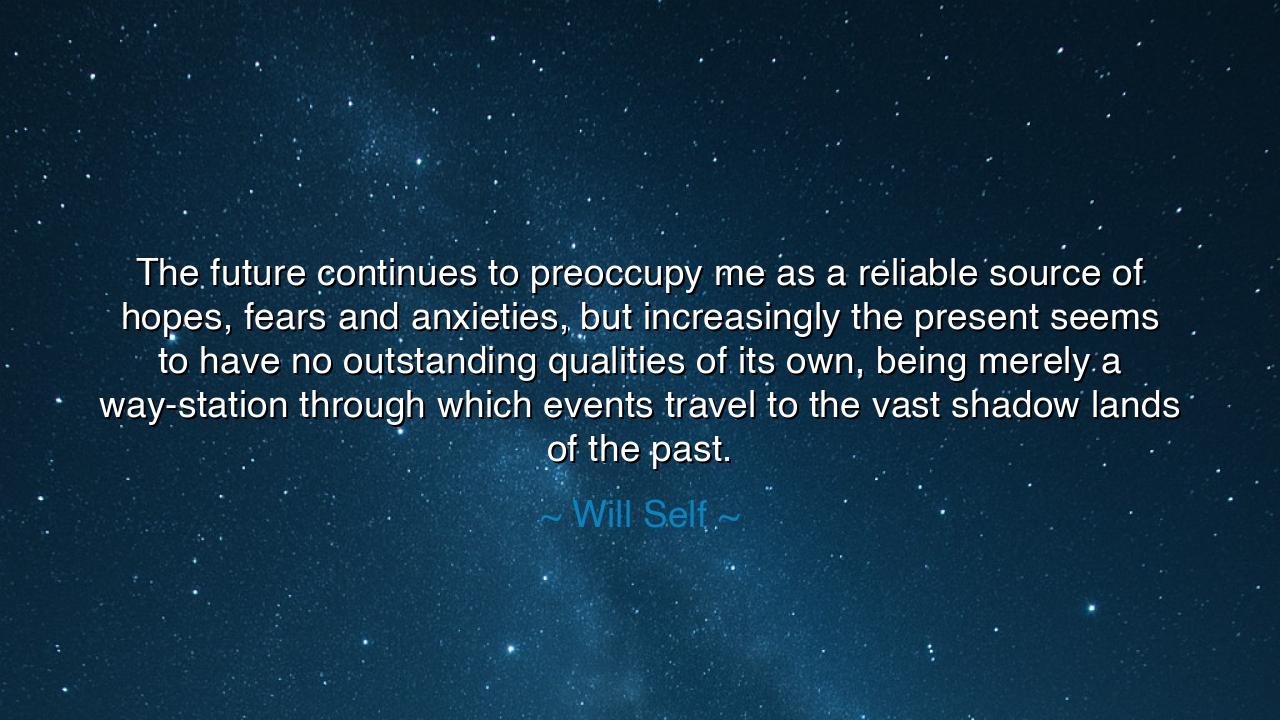 The future continues to preoccupy me as a reliable source of hopes, fears and anxieties, but increasingly the present seems to have no outstanding qualities of its own, being merely a way-station through which events travel to the vast shadow lands of the past.

~ Will Self ~